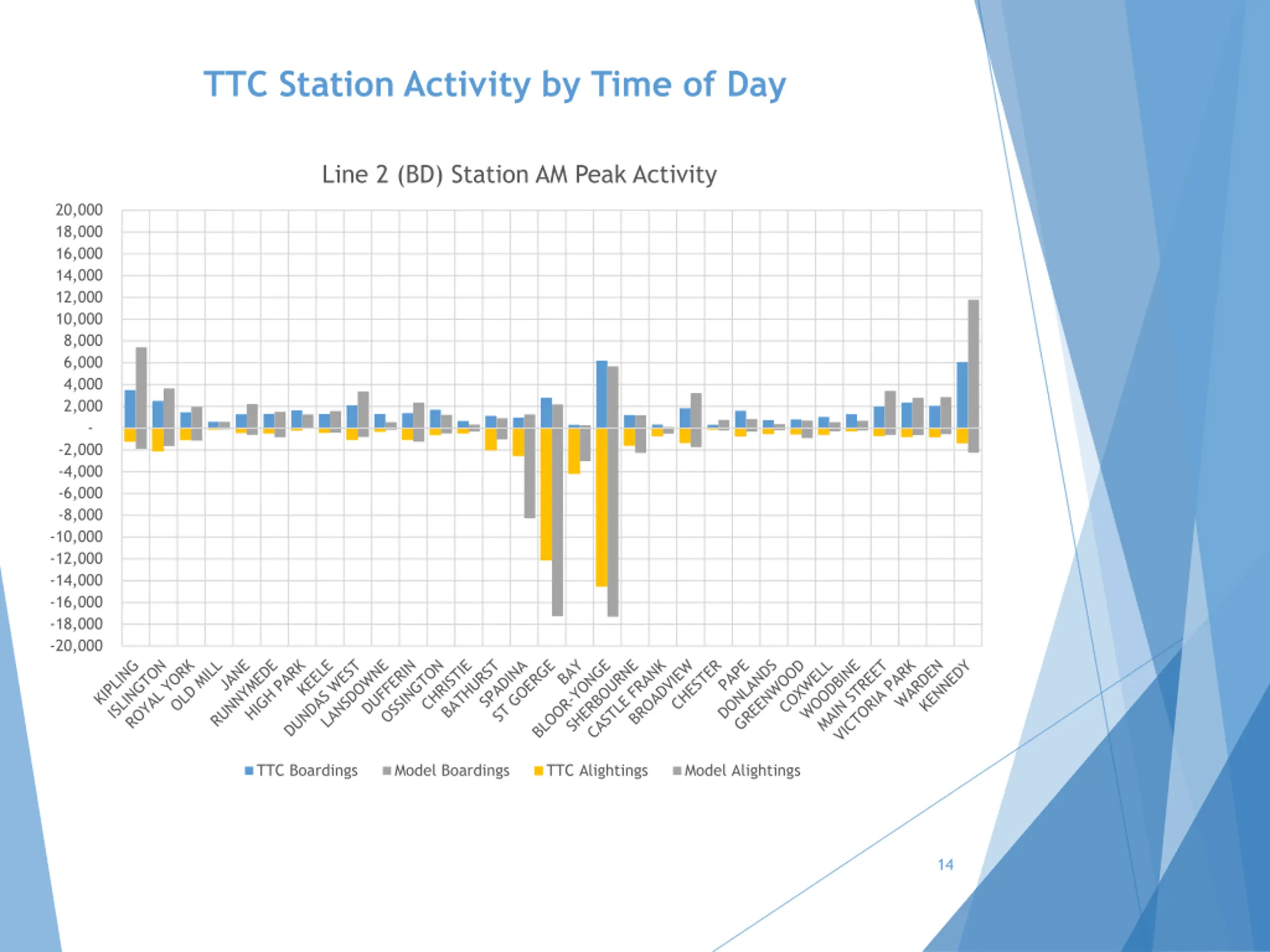 TTC Station Activity by Time of Day

Line 2 (BD) Station AM Peak Activity

20,000
18,000
16,000
14,000
12,000
10,000
8,000
6,000
4,000
2,000
-
-2,000
-4,000
-6,000
-8,000
-10,000
-12,000
-14,000
-16,000
-18,000
-20,000

KIPLING
ISLINGTON
ROYAL YORK
OLD MILL
JANE
RUNNYMEDE
HIGH PARK
KEELE
DUNDAS WEST
LANSDOWNE
DUFFERIN
OSSINGTON
CHRISTIE
BATHURST
SPADINA
ST GOERGE
BAY
BLOOR-YONGE
SHERBOURNE
CASTLE FRANK
BROADVIEW
CHESTER
PAPE
DONLANDS
GREENWOOD
COXWELL
WOODBINE
MAIN STREET
VICTORIA PARK
WARDEN
KENNEDY

TTC Boardings
Model Boardings
TTC Alightings
Model Alightings

14